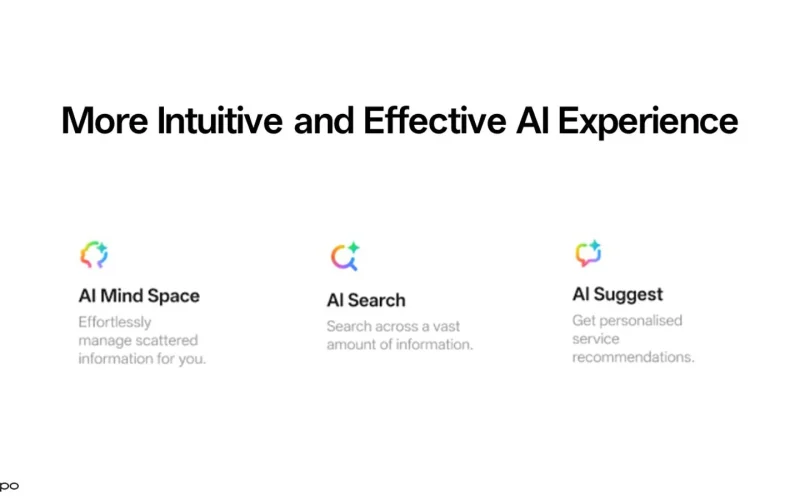 More Intuitive and Effective AI Experience

AI Mind Space
Effortlessly manage scattered information for you.

AI Search
Search across a vast amount of information.

AI Suggest
Get personalised service recommendations.

po